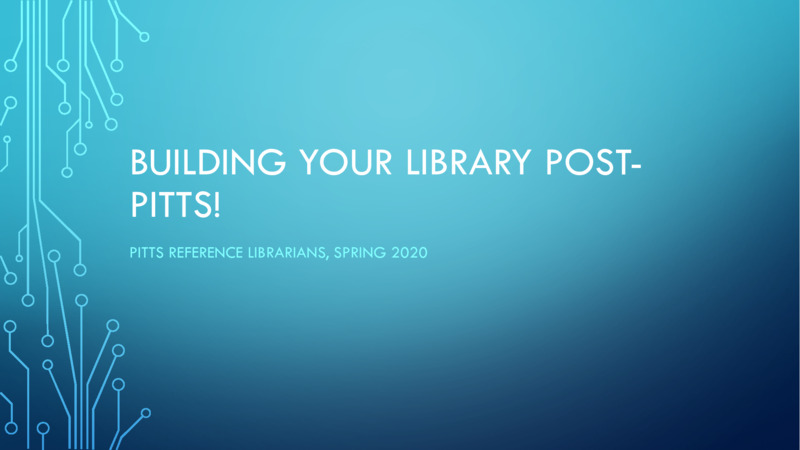 BUILDING YOUR LIBRARY POST-PITTS!

PITTS REFERENCE LIBRARIANS, SPRING 2020